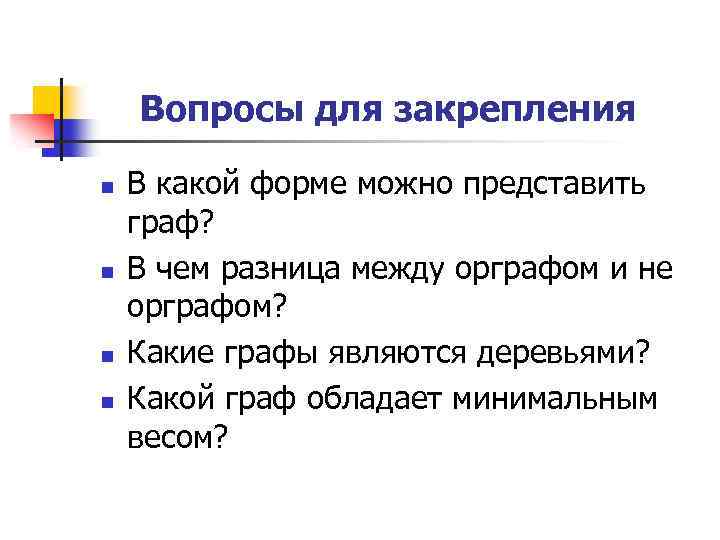 Вопросы для закрепления

- В какой форме можно представить граф?
- В чем разница между орграфом и не орграфом?
- Какие графы являются деревьями?
- Какой граф обладает минимальным весом?